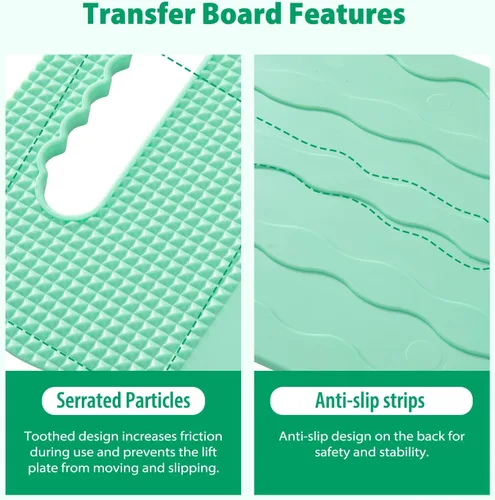 Transfer Board Features

Serrated Particles

Toothed design increases friction during use and prevents the lift plate from moving and slipping.

Anti-slip strips

Anti-slip design on the back for safety and stability.